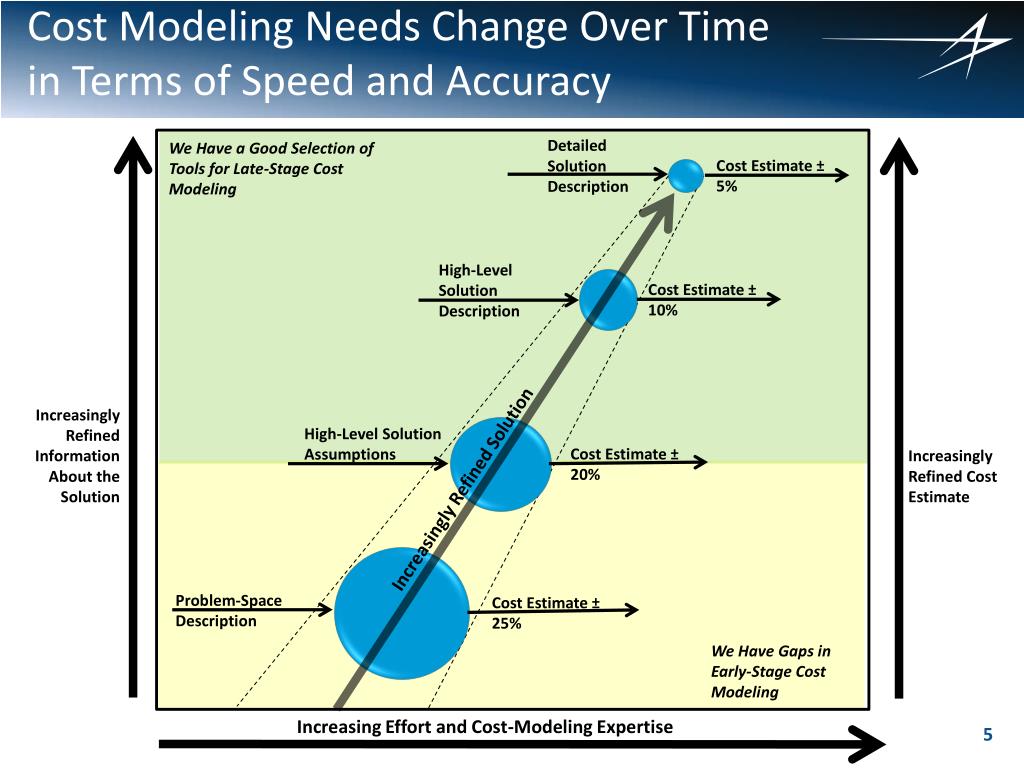 Cost Modeling Needs Change Over Time in Terms of Speed and Accuracy

We Have a Good Selection of Tools for Late-Stage Cost Modeling

Detailed Solution Description

Cost Estimate ± 5%

High-Level Solution Description

Cost Estimate ± 10%

Increasingly Refined Information About the Solution

High-Level Solution Assumptions

Increasingly Refined Solution

Cost Estimate ± 20%

Increasingly Refined Cost Estimate

Problem-Space Description

Cost Estimate ± 25%

We Have Gaps in Early-Stage Cost Modeling

Increasing Effort and Cost-Modeling Expertise

5